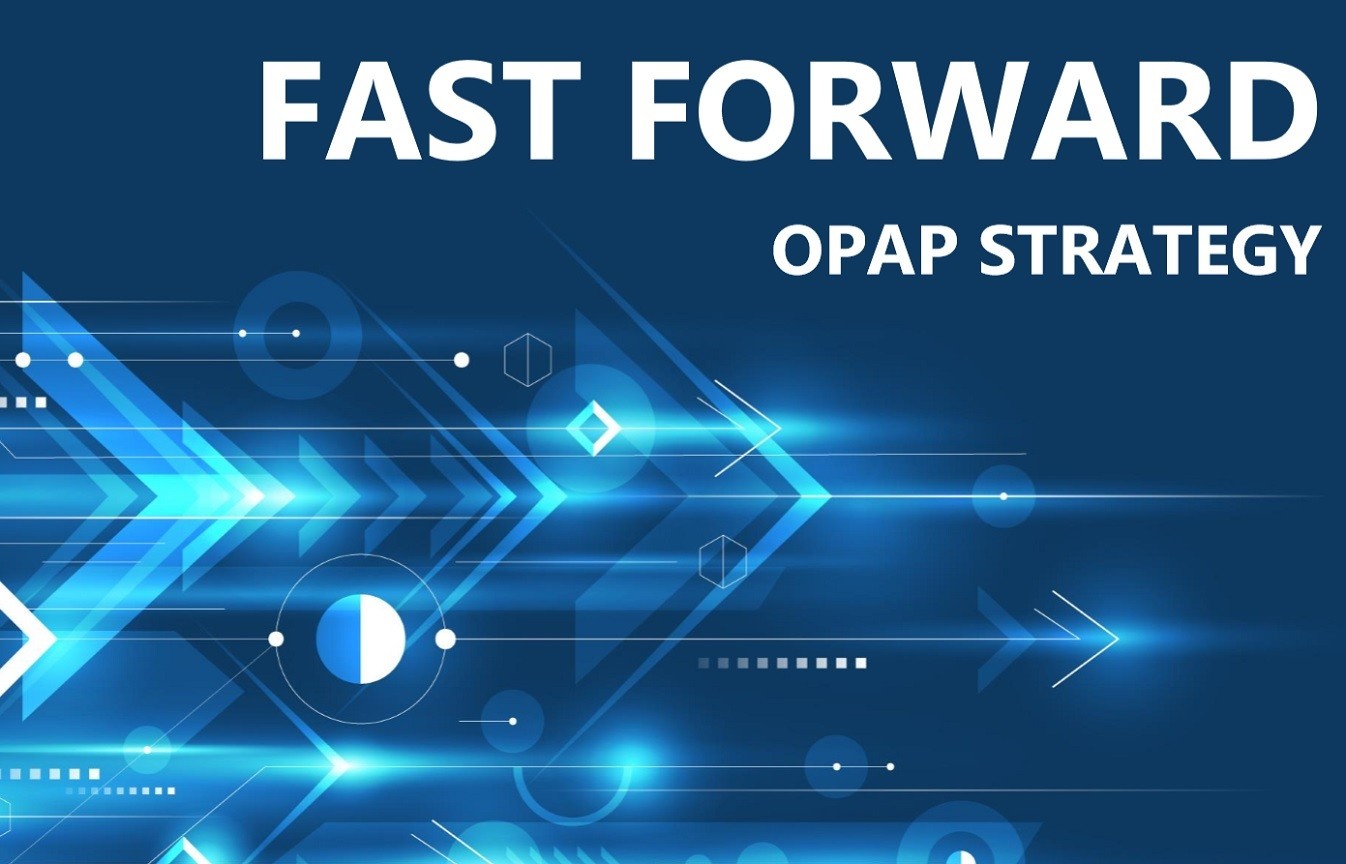 FAST FORWARD

OPAP STRATEGY